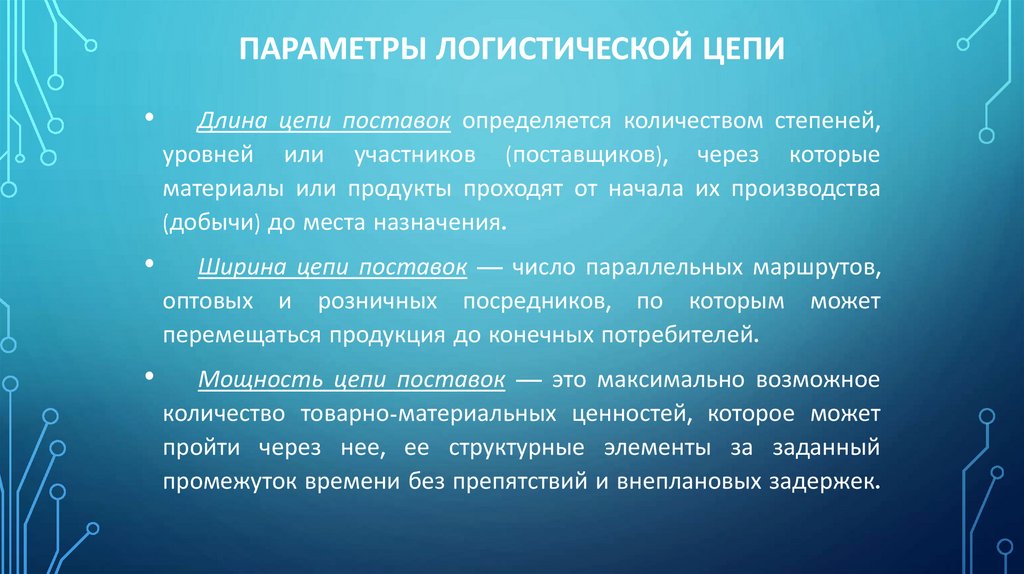 ПАРАМЕТРЫ ЛОГИСТИЧЕСКОЙ ЦЕПИ

• Длина цепи поставок определяется количеством степеней, уровней или участников (поставщиков), через которые материалы или продукты проходят от начала их производства (добычи) до места назначения.

• Ширина цепи поставок — число параллельных маршрутов, оптовых и розничных посредников, по которым может перемещаться продукция до конечных потребителей.

• Мощность цепи поставок — это максимально возможное количество товарно-материальных ценностей, которое может пройти через нее, ее структурные элементы за заданный промежуток времени без препятствий и внеплановых задержек.